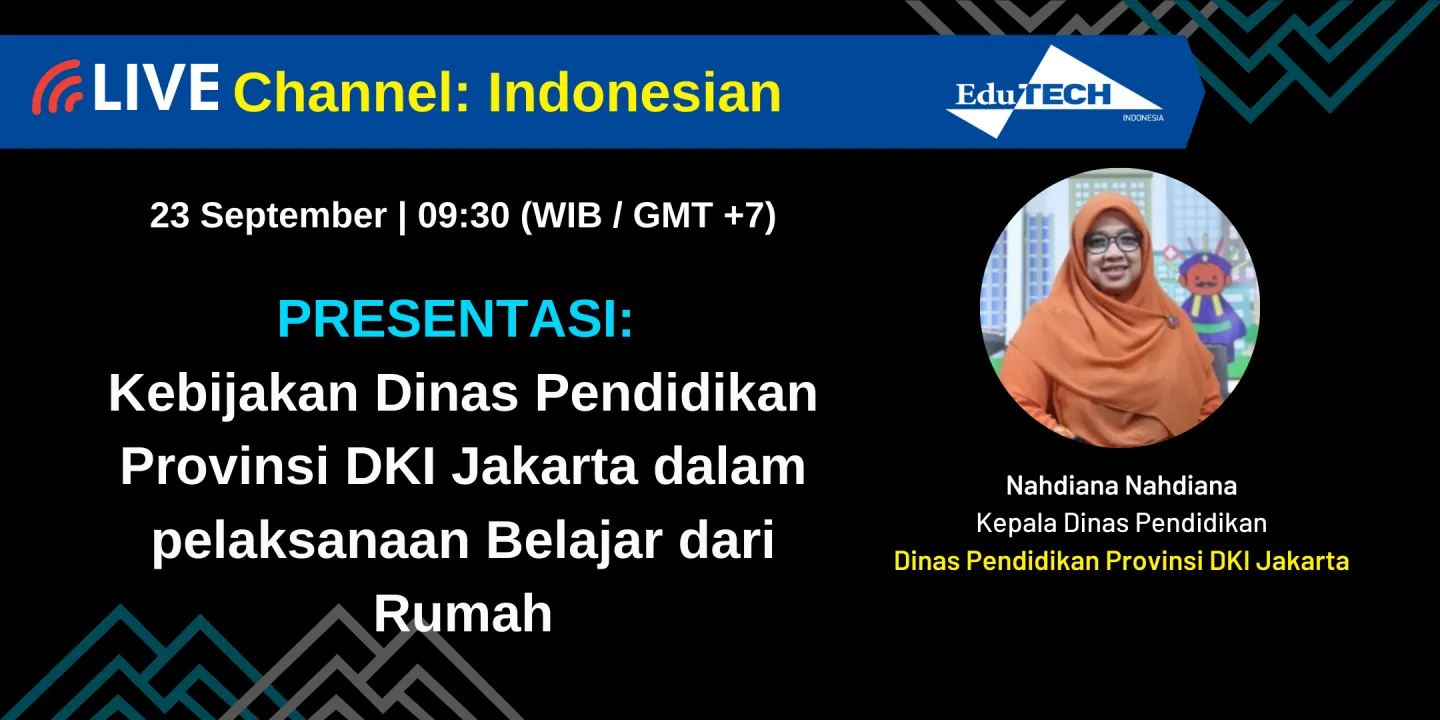 LIVE Channel: Indonesian

EduTECH INDONESIA

23 September | 09:30 (WIB / GMT +7)

PRESENTASI:
Kebijakan Dinas Pendidikan Provinsi DKI Jakarta dalam pelaksanaan Belajar dari Rumah

Nahdiana Nahdiana
Kepala Dinas Pendidikan
Dinas Pendidikan Provinsi DKI Jakarta